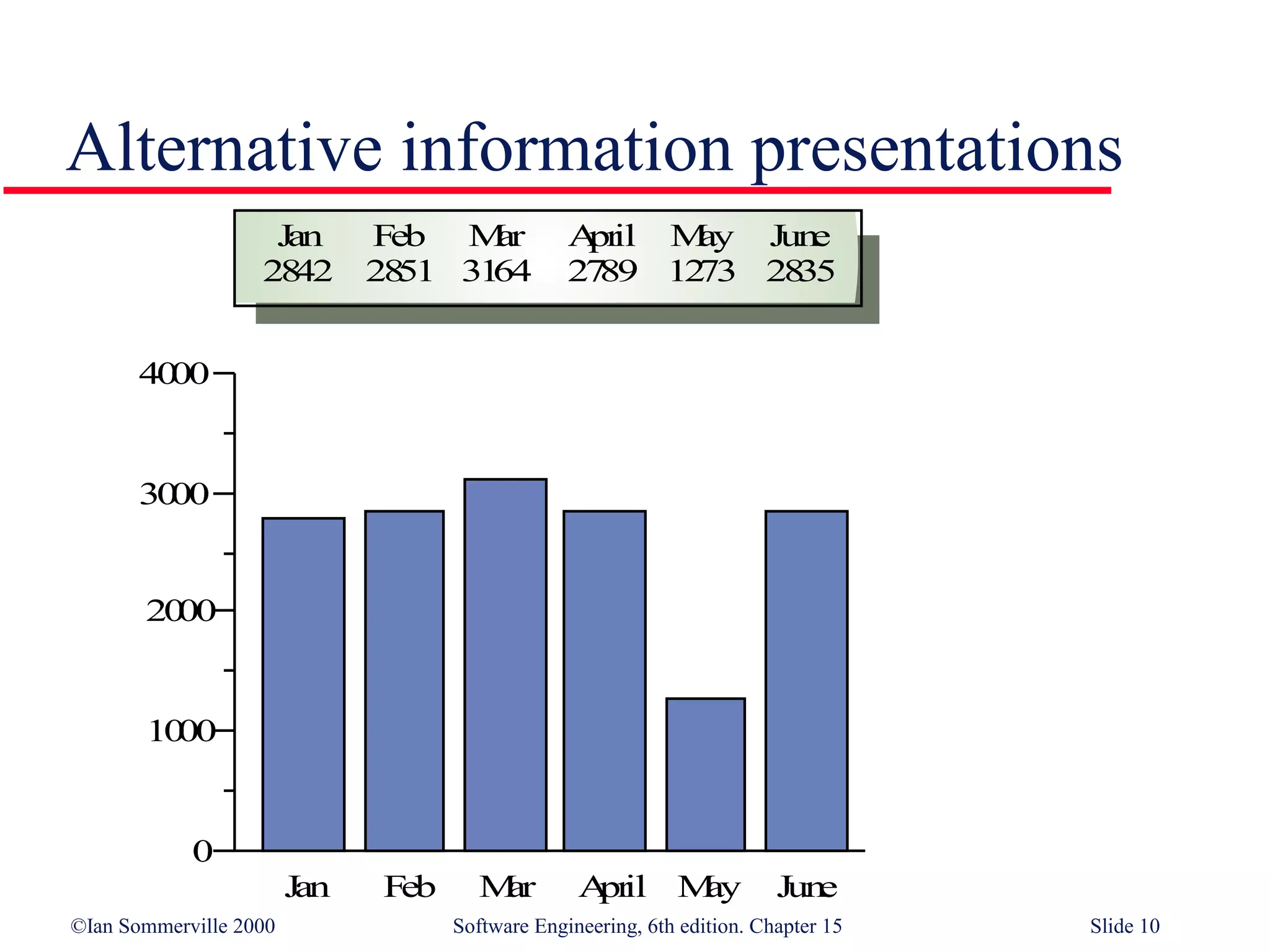 Alternative information presentations

| Jan | Feb | Mar | April | May | June |
|---|---|---|---|---|---|
| 2842 | 2851 | 3164 | 2789 | 1273 | 2835 |

4000
3000
2000
1000
0

Jan Feb Mar April May June

©Ian Sommerville 2000

Software Engineering, 6th edition. Chapter 15

Slide 10